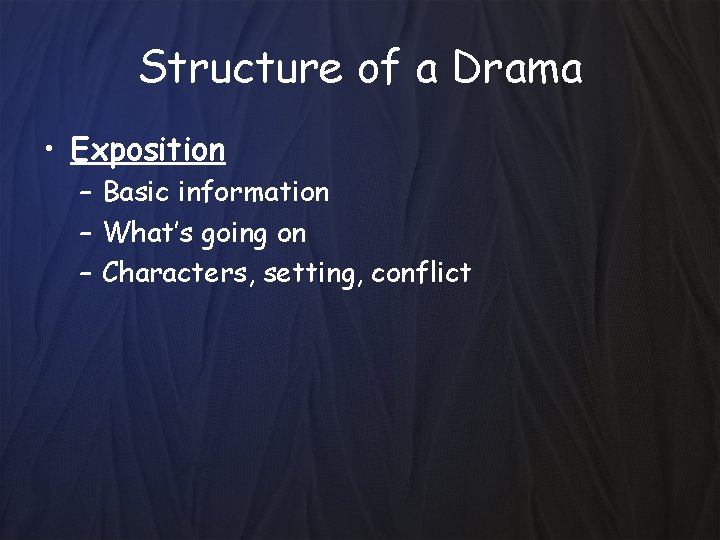 Structure of a Drama

• Exposition
– Basic information
– What's going on
– Characters, setting, conflict